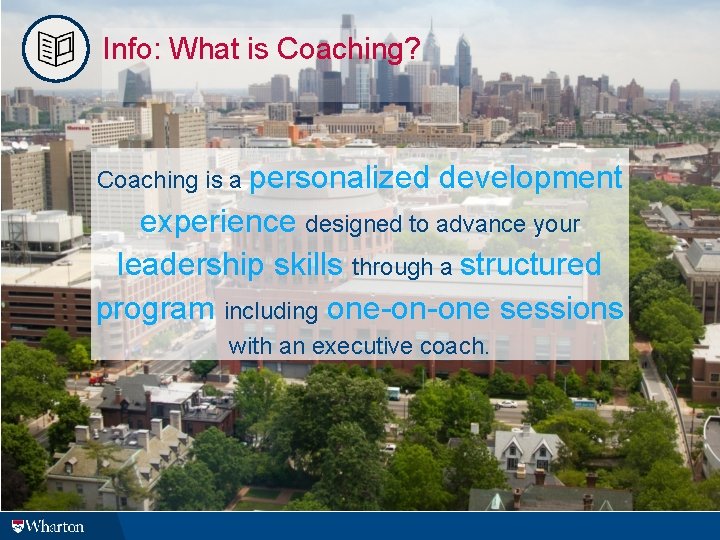 Info: What is Coaching?

Coaching is a personalized development experience designed to advance your leadership skills through a structured program including one-on-one sessions with an executive coach.

Wharton